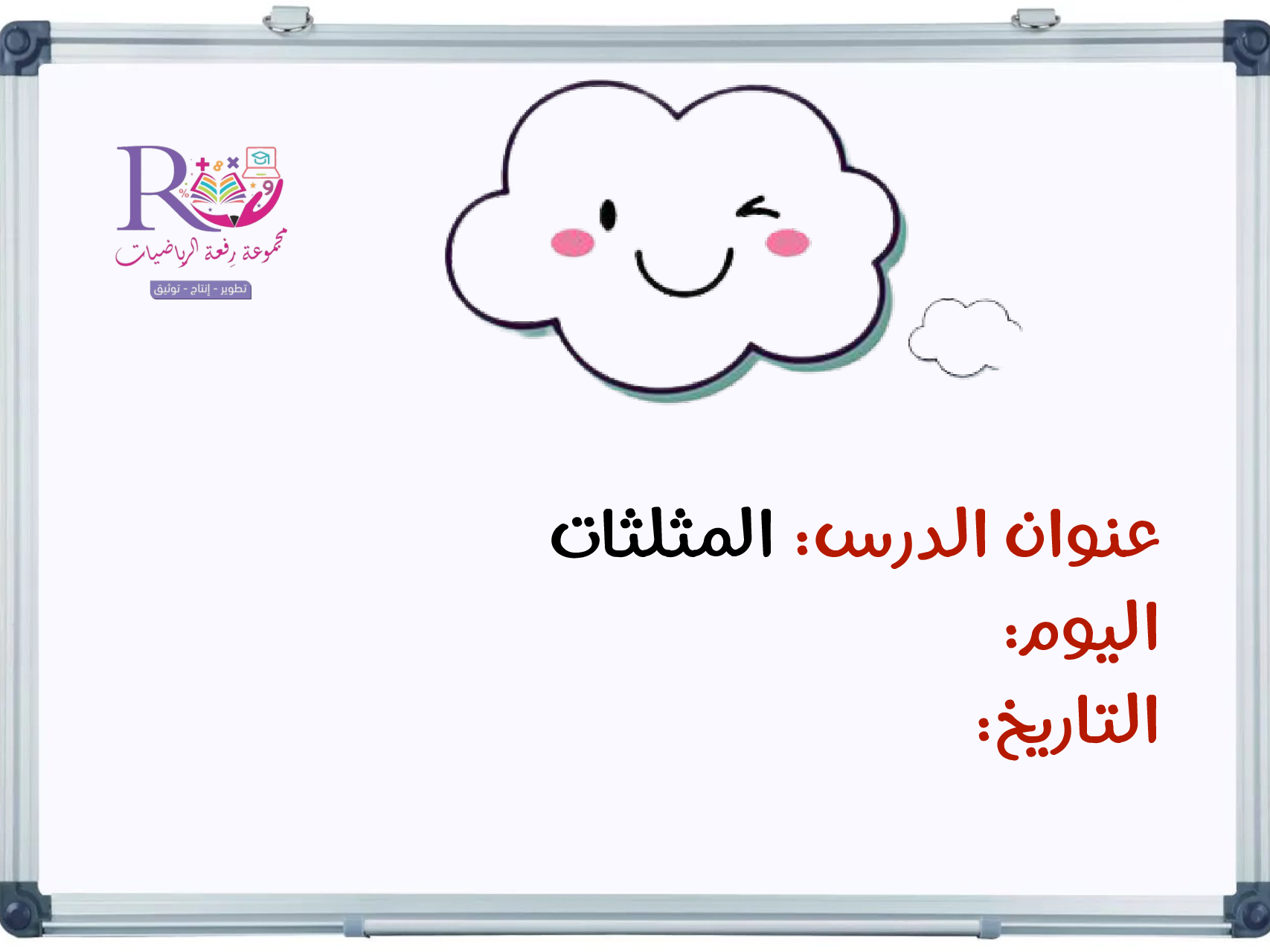 R

مجموعة رِفعة الرياضيات

تطوير - إنتاج - توثيق

عنوان الدرس: المثلثات

اليوم:

التاريخ: